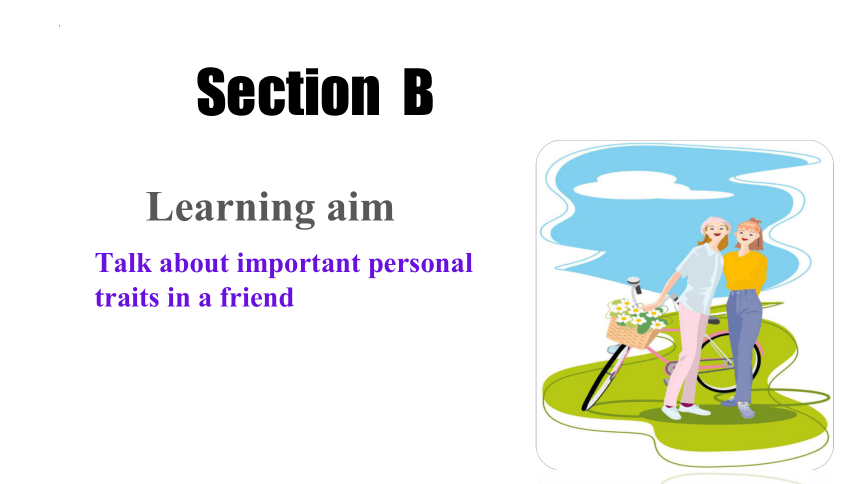 Section B

Learning aim

Talk about important personal traits in a friend